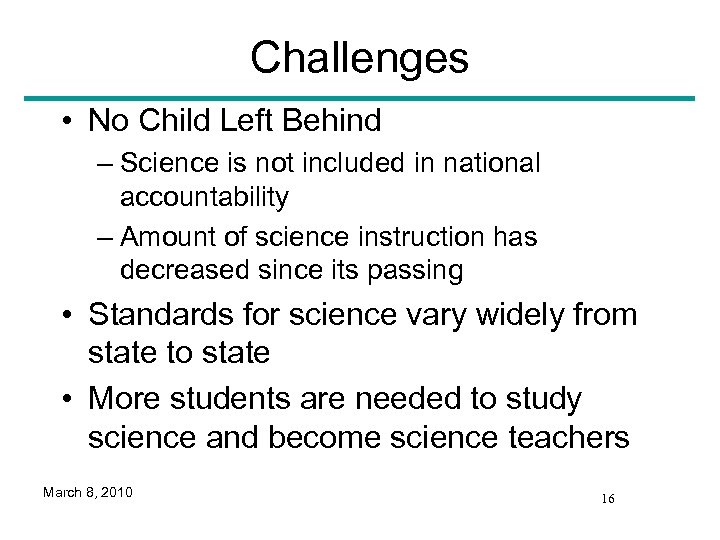 Challenges

• No Child Left Behind
  – Science is not included in national accountability
  – Amount of science instruction has decreased since its passing
• Standards for science vary widely from state to state
• More students are needed to study science and become science teachers

March 8, 2010

16